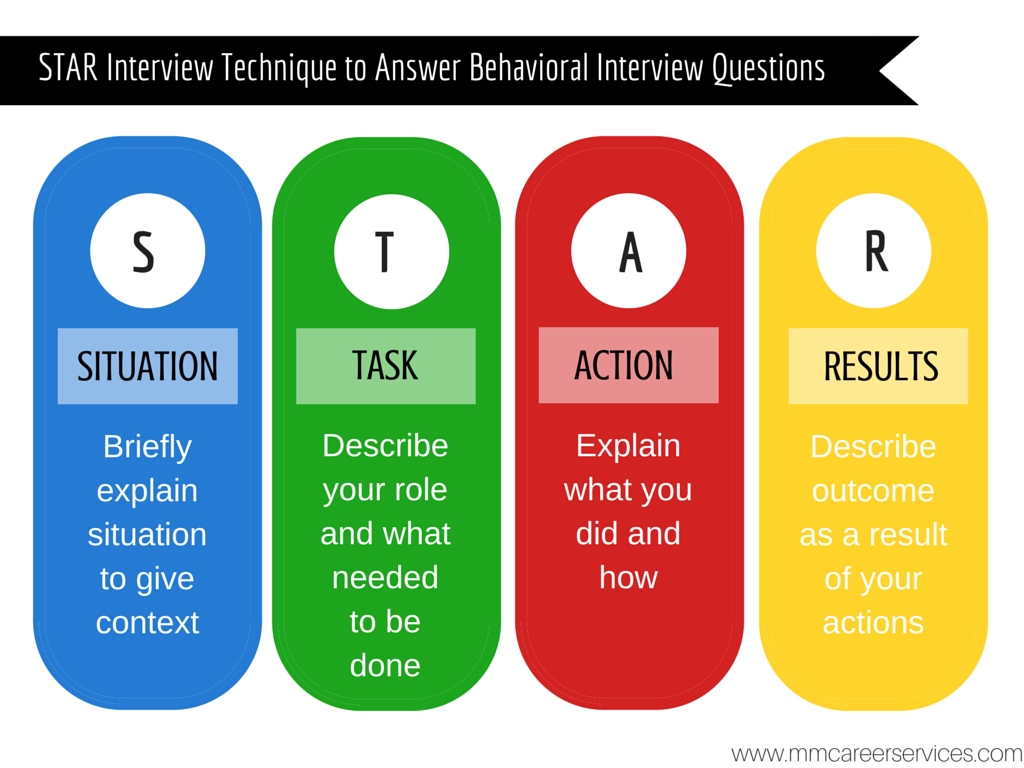 STAR Interview Technique to Answer Behavioral Interview Questions

S

SITUATION

Briefly explain situation to give context

T

TASK

Describe your role and what needed to be done

A

ACTION

Explain what you did and how

R

RESULTS

Describe outcome as a result of your actions

www.mmcareerservices.com